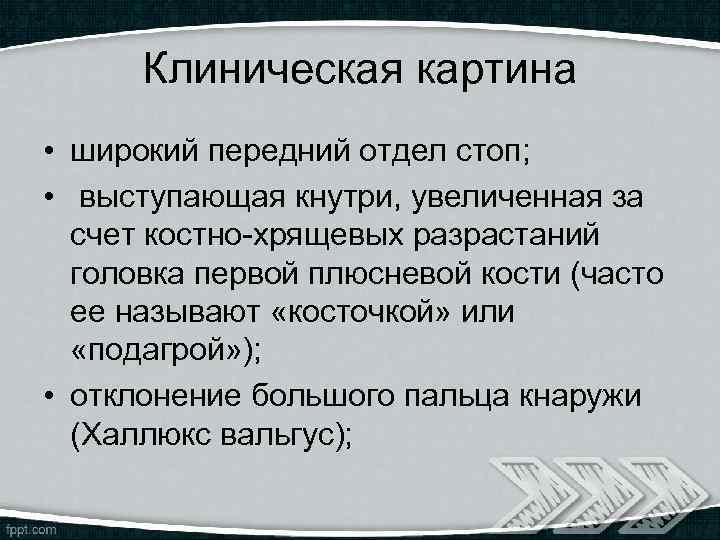 Клиническая картина

• широкий передний отдел стоп;
• выступающая кнутри, увеличенная за счет костно-хрящевых разрастаний головка первой плюсневой кости (часто ее называют «косточкой» или «подагрой»);
• отклонение большого пальца кнаружи (Халлюкс вальгус);

fppt.com